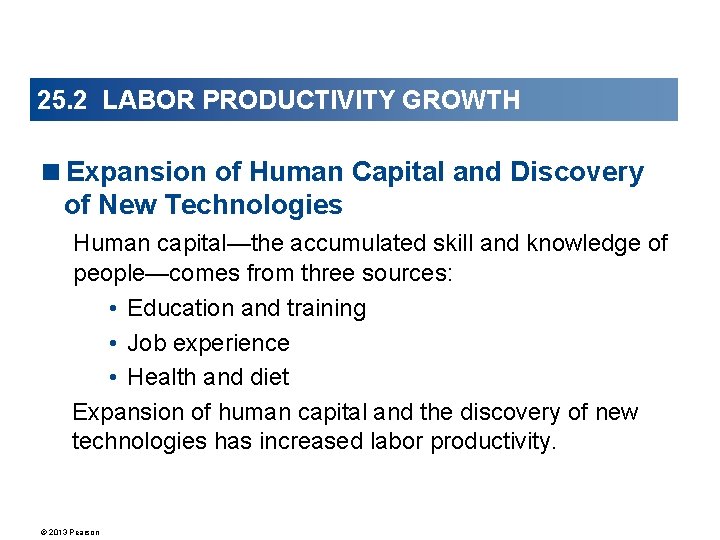 25.2 LABOR PRODUCTIVITY GROWTH

■ Expansion of Human Capital and Discovery of New Technologies

Human capital—the accumulated skill and knowledge of people—comes from three sources:

• Education and training
• Job experience
• Health and diet

Expansion of human capital and the discovery of new technologies has increased labor productivity.

© 2013 Pearson